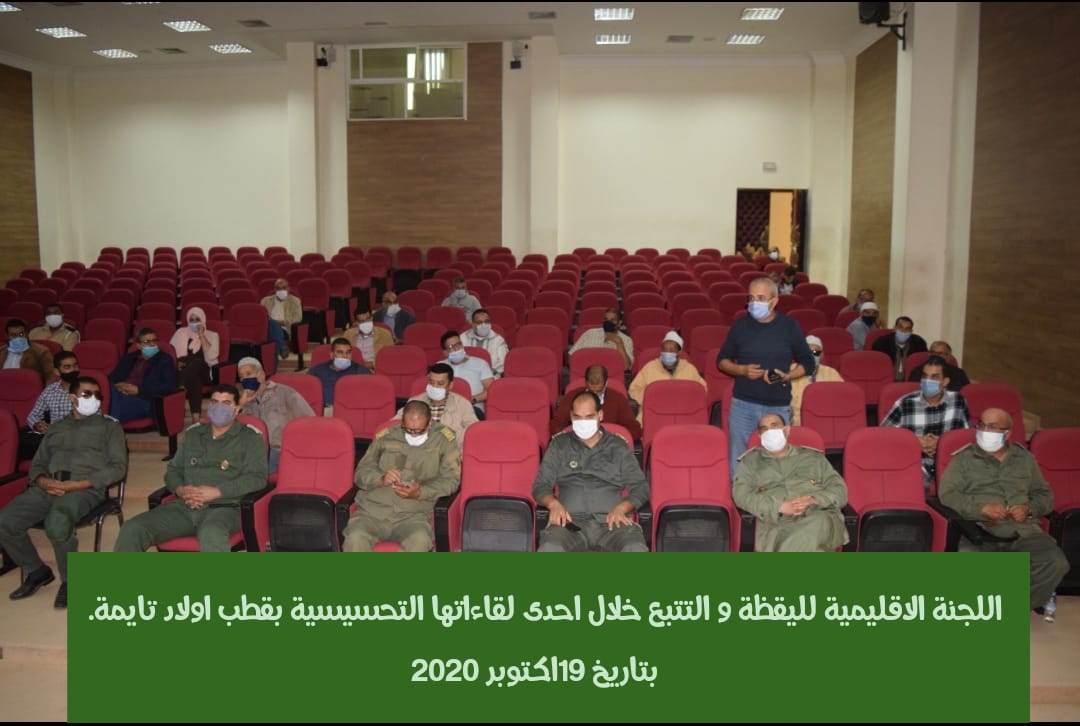 اللجنة الاقليمية لليقظة و التتبع خلال احدى لقاءاتها التحسيسية بقطب اولاد تايمة.

بتاريخ 19اكتوبر 2020